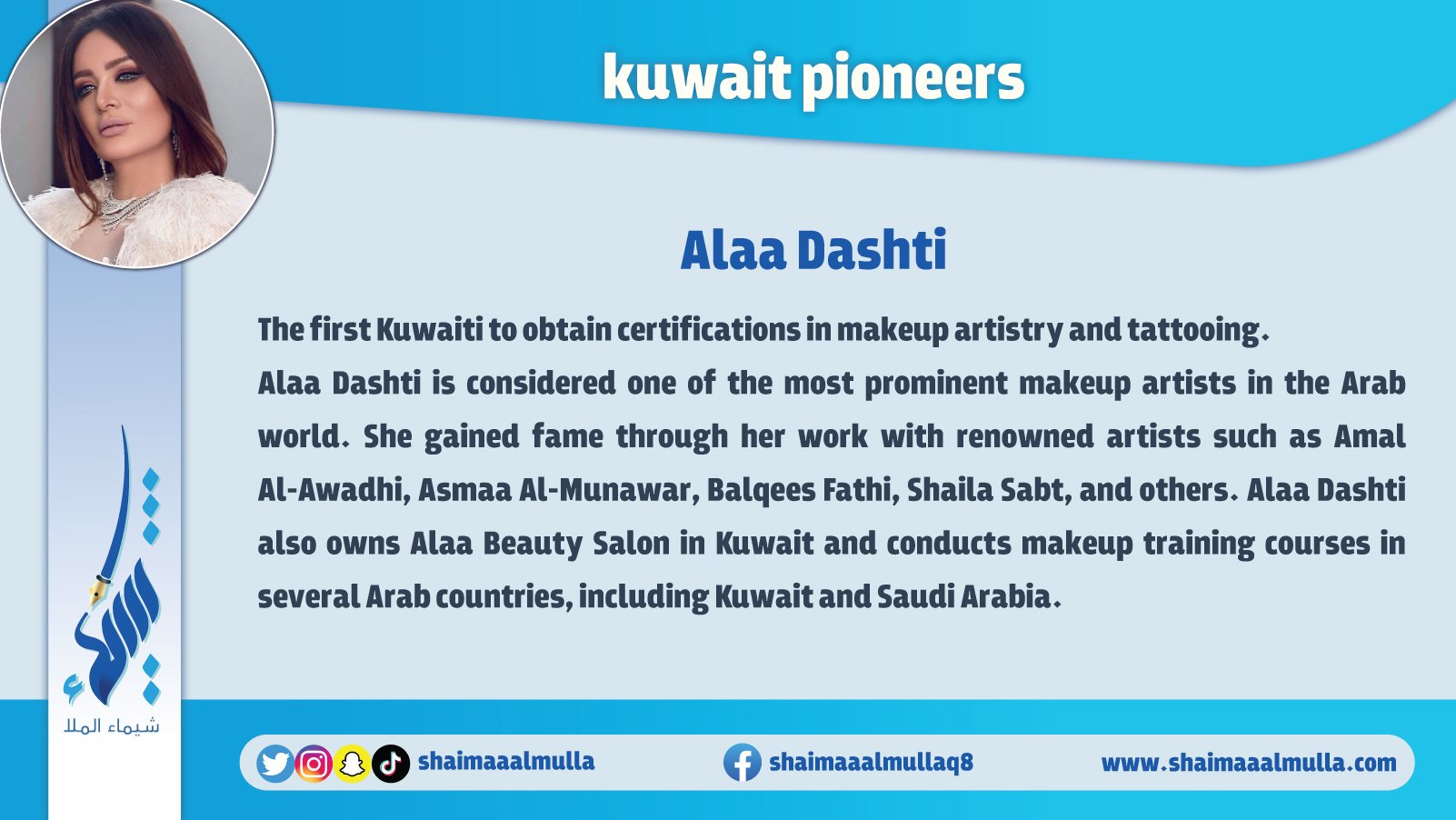 kuwait pioneers

Alaa Dashti

The first Kuwaiti to obtain certifications in makeup artistry and tattooing.

Alaa Dashti is considered one of the most prominent makeup artists in the Arab world. She gained fame through her work with renowned artists such as Amal Al-Awadhi, Asmaa Al-Munawar, Balqees Fathi, Shaila Sabt, and others. Alaa Dashti also owns Alaa Beauty Salon in Kuwait and conducts makeup training courses in several Arab countries, including Kuwait and Saudi Arabia.

شيماء الملا

shaimaaalmulla

shaimaaalmullaq8

www.shaimaaalmulla.com